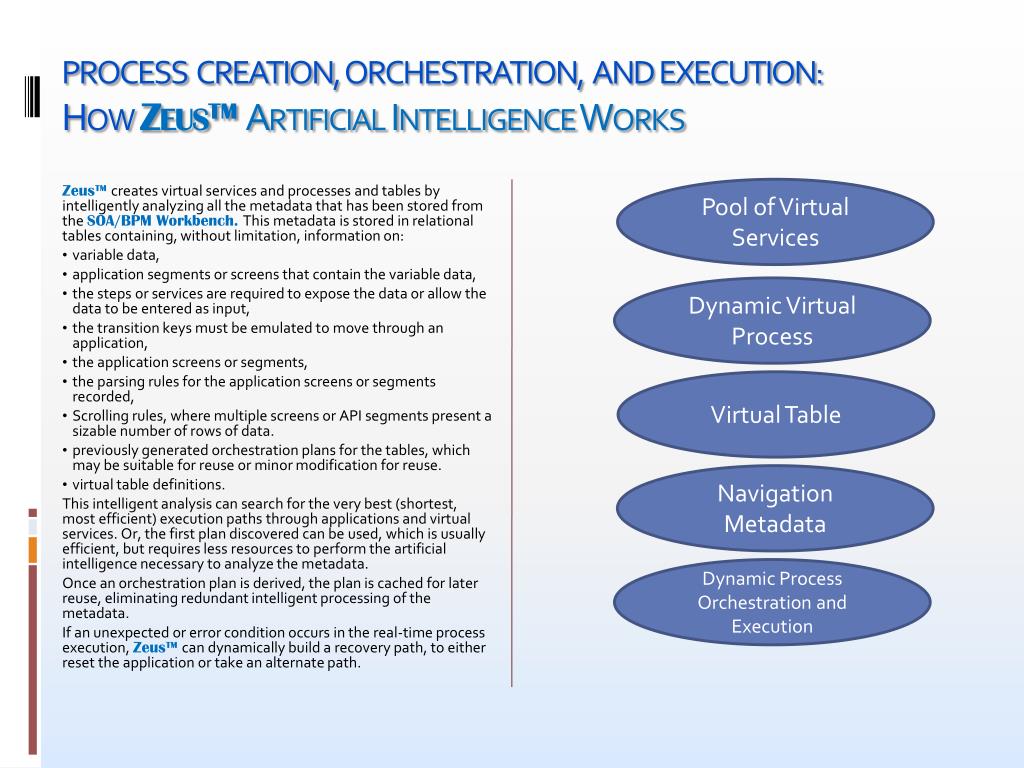 PROCESS CREATION, ORCHESTRATION, AND EXECUTION: HOW ZEUS™ ARTIFICIAL INTELLIGENCE WORKS

Zeus™ creates virtual services and processes and tables by intelligently analyzing all the metadata that has been stored from the SOA/BPM Workbench. This metadata is stored in relational tables containing, without limitation, information on:

• variable data,
• application segments or screens that contain the variable data,
• the steps or services are required to expose the data or allow the data to be entered as input,
• the transition keys must be emulated to move through an application,
• the application screens or segments,
• the parsing rules for the application screens or segments recorded,
• Scrolling rules, where multiple screens or API segments present a sizable number of rows of data.
• previously generated orchestration plans for the tables, which may be suitable for reuse or minor modification for reuse.
• virtual table definitions.

This intelligent analysis can search for the very best (shortest, most efficient) execution paths through applications and virtual services. Or, the first plan discovered can be used, which is usually efficient, but requires less resources to perform the artificial intelligence necessary to analyze the metadata.

Once an orchestration plan is derived, the plan is cached for later reuse, eliminating redundant intelligent processing of the metadata.

If an unexpected or error condition occurs in the real-time process execution, Zeus™ can dynamically build a recovery path, to either reset the application or take an alternate path.

Pool of Virtual Services

Dynamic Virtual Process

Virtual Table

Navigation Metadata

Dynamic Process Orchestration and Execution